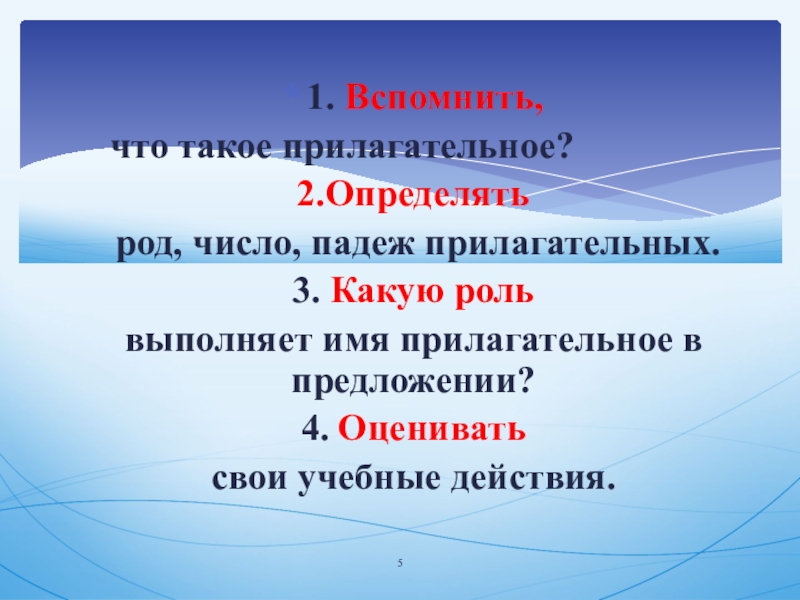 1. Вспомнить,
что такое прилагательное?
2.Определять
род, число, падеж прилагательных.
3. Какую роль
выполняет имя прилагательное в предложении?
4. Оценивать
свои учебные действия.

5